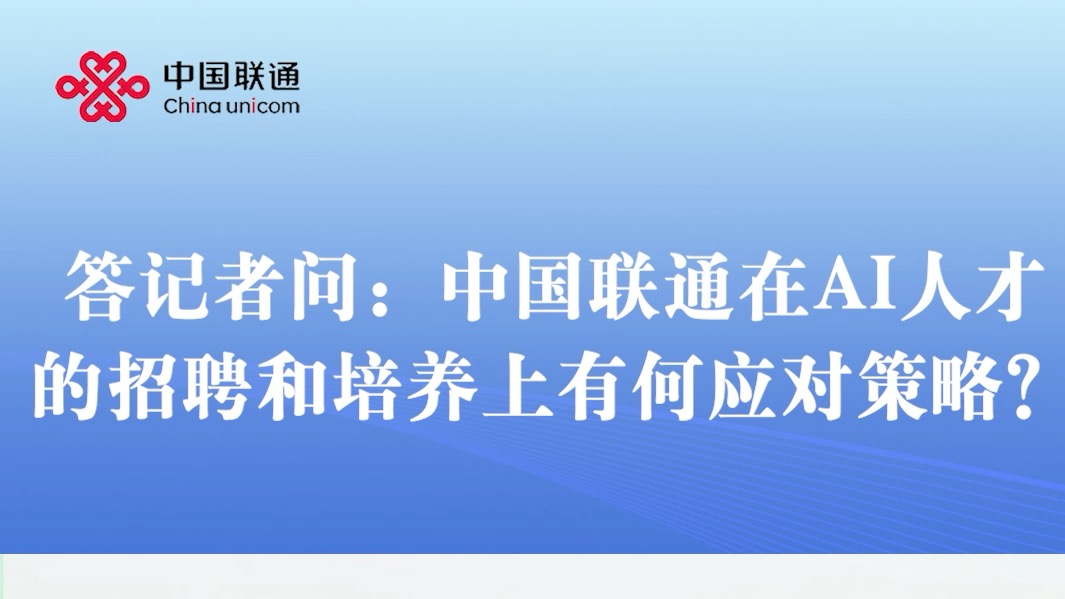 中国联通
China unicom

答记者问：中国联通在AI人才的招聘和培养上有何应对策略？